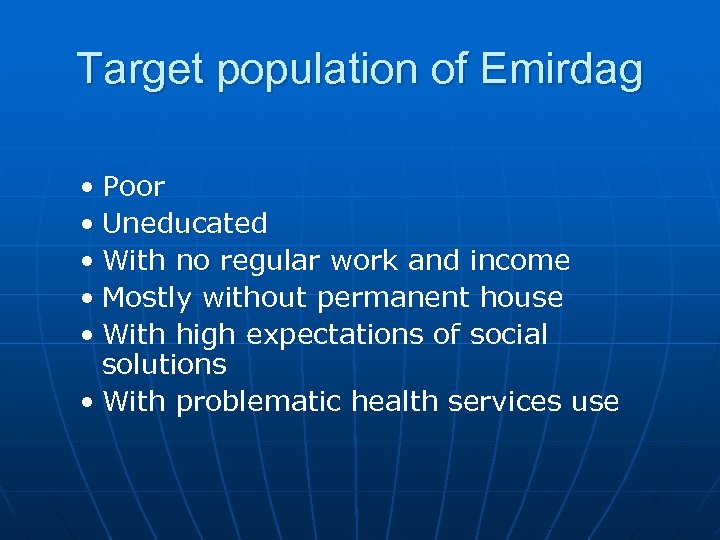 Target population of Emirdag

• Poor
• Uneducated
• With no regular work and income
• Mostly without permanent house
• With high expectations of social solutions
• With problematic health services use